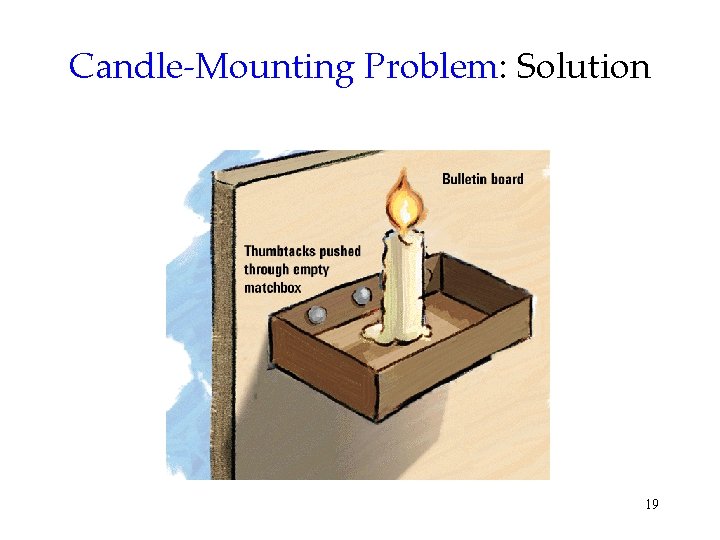 Candle-Mounting Problem: Solution

Bulletin board

Thumbtacks pushed through empty matchbox

19